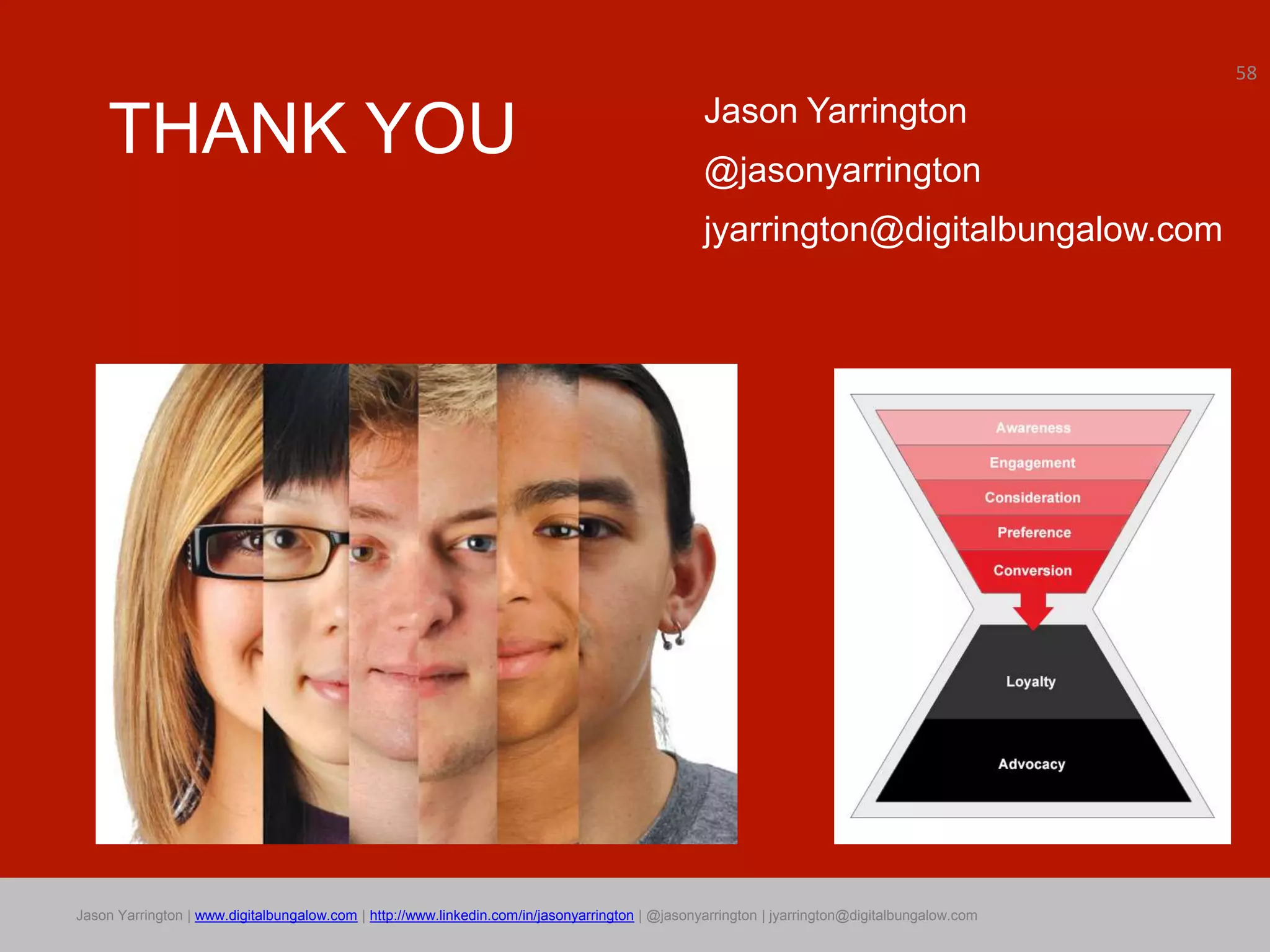 58

THANK YOU

Jason Yarrington

@jasonyarrington

jyarrington@digitalbungalow.com

Awareness

Engagement

Consideration

Preference

Conversion

Loyalty

Advocacy

Jason Yarrington | www.digitalbungalow.com | http://www.linkedin.com/in/jasonyarrington | @jasonyarrington | jyarrington@digitalbungalow.com